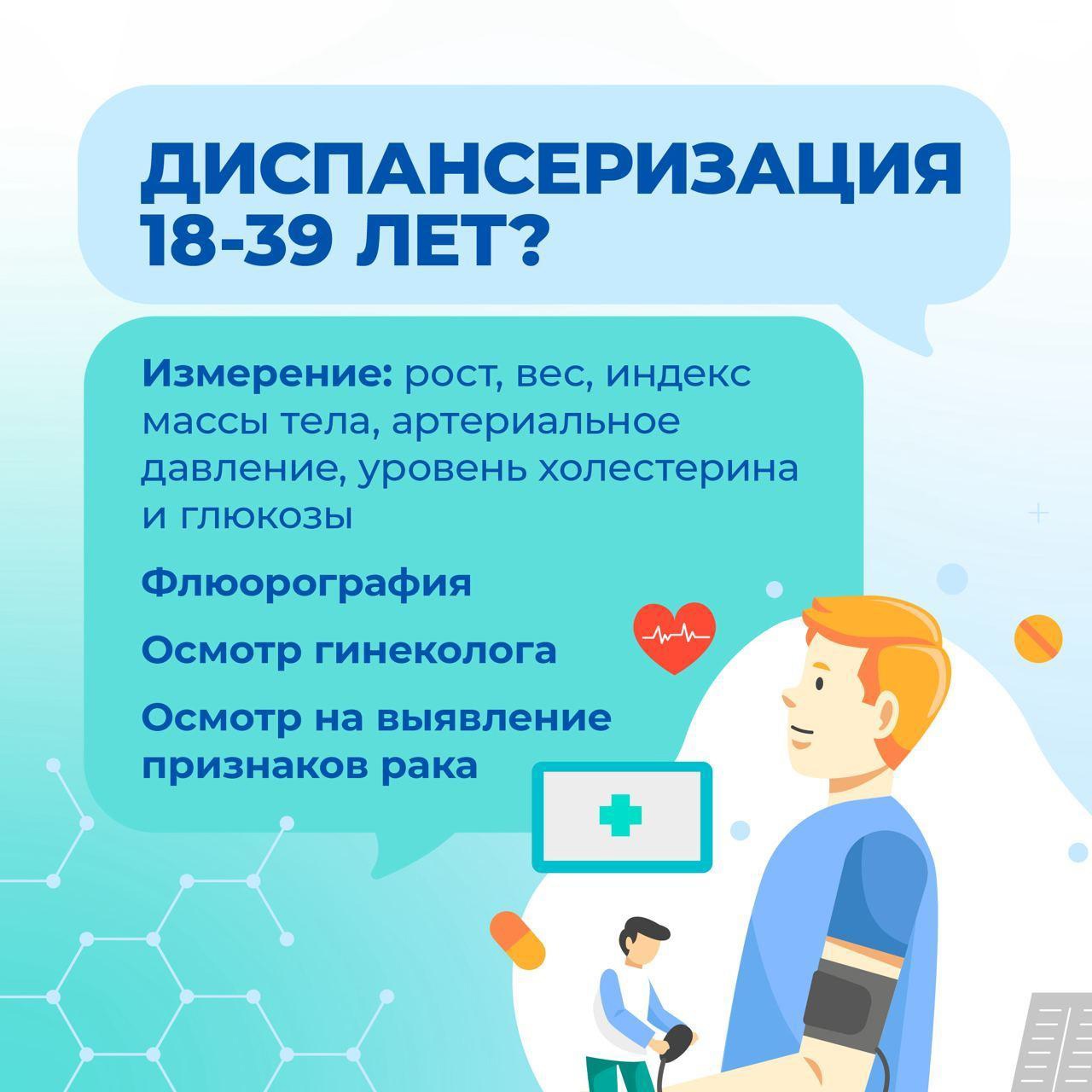 ДИСПАНСЕРИЗАЦИЯ 18-39 ЛЕТ?

Измерение: рост, вес, индекс массы тела, артериальное давление, уровень холестерина и глюкозы

Флюорография

Осмотр гинеколога

Осмотр на выявление признаков рака